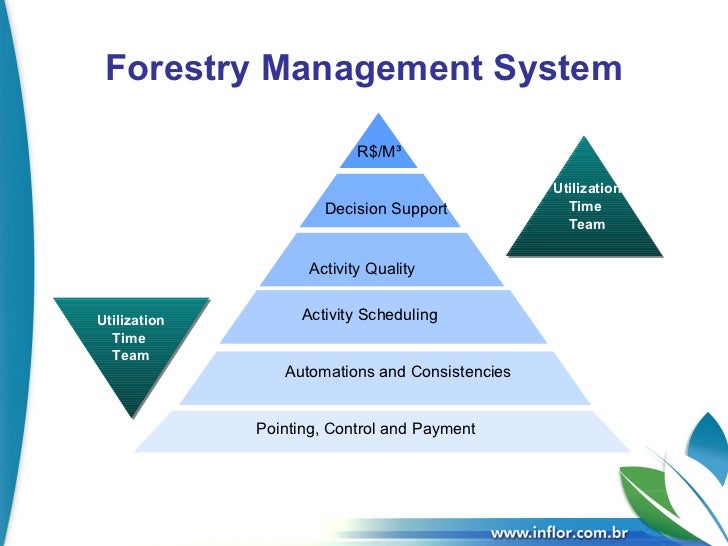 Forestry Management System

R$/M³

Decision Support

Activity Quality

Activity Scheduling

Automations and Consistencies

Pointing, Control and Payment

Utilization
Time
Team

Utilization
Time
Team

www.inflor.com.br